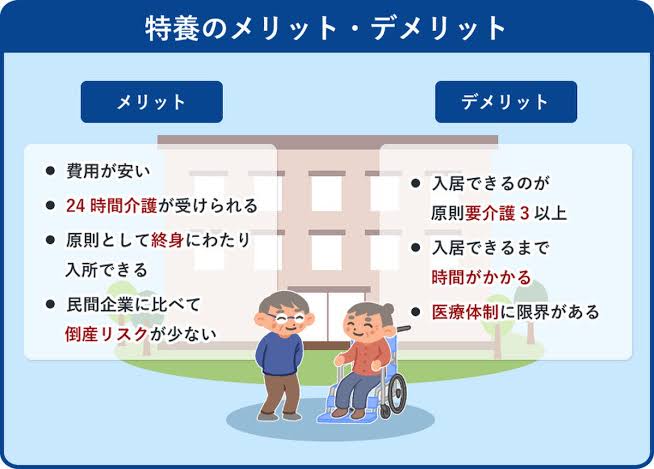 特養のメリット・デメリット

メリット

● 費用が安い

● 24 時間介護が受けられる

● 原則として終身にわたり入所できる

● 民間企業に比べて倒産リスクが少ない

デメリット

● 入居できるのが原則要介護 3 以上

● 入居できるまで時間がかかる

● 医療体制に限界がある